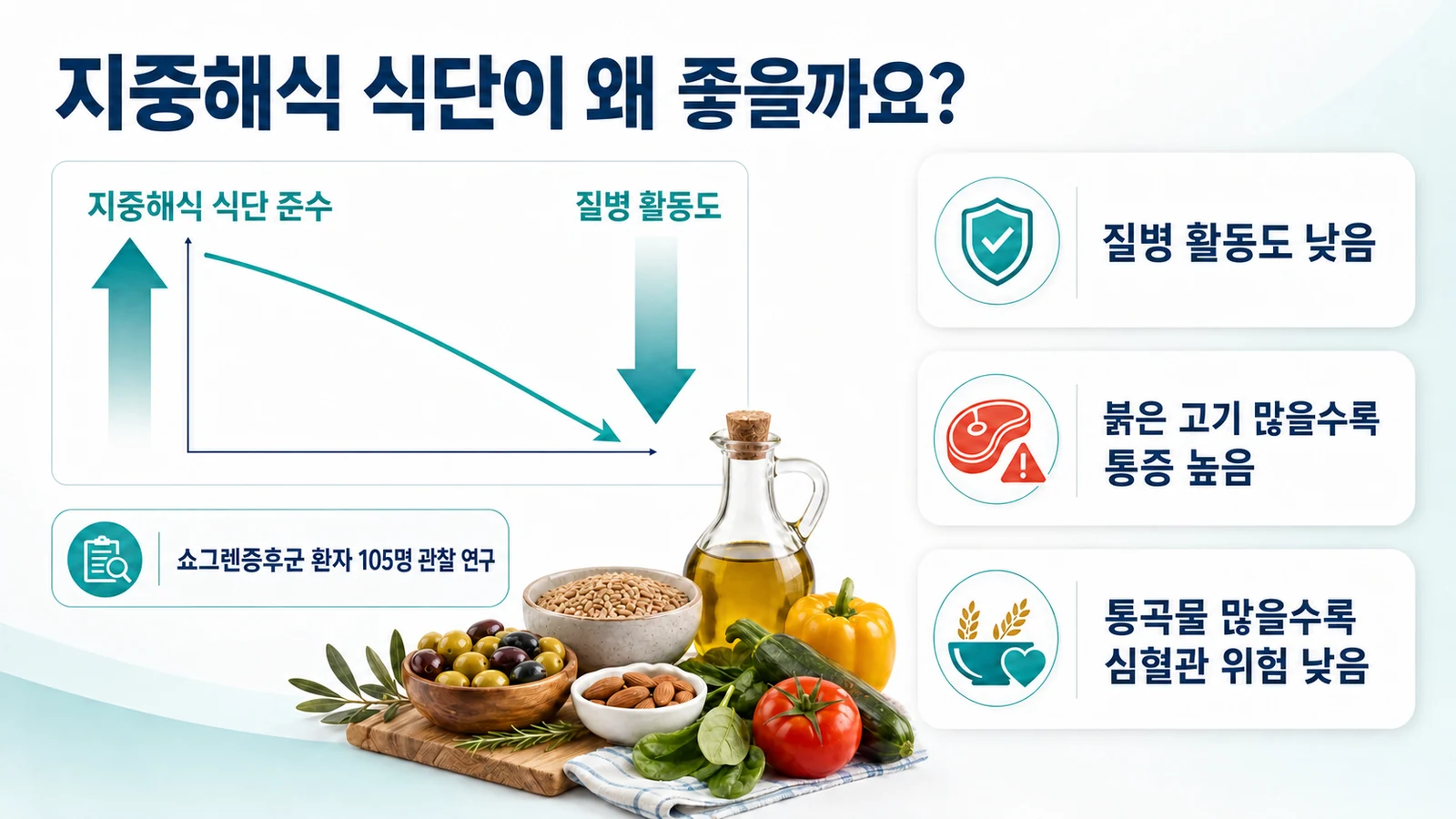 지중해식 식단이 왜 좋을까요?

지중해식 식단 준수

질병 활동도

쇼그렌증후군 환자 105명 관찰 연구

질병 활동도 낮음

붉은 고기 많을수록 통증 높음

통곡물 많을수록 심혈관 위험 낮음